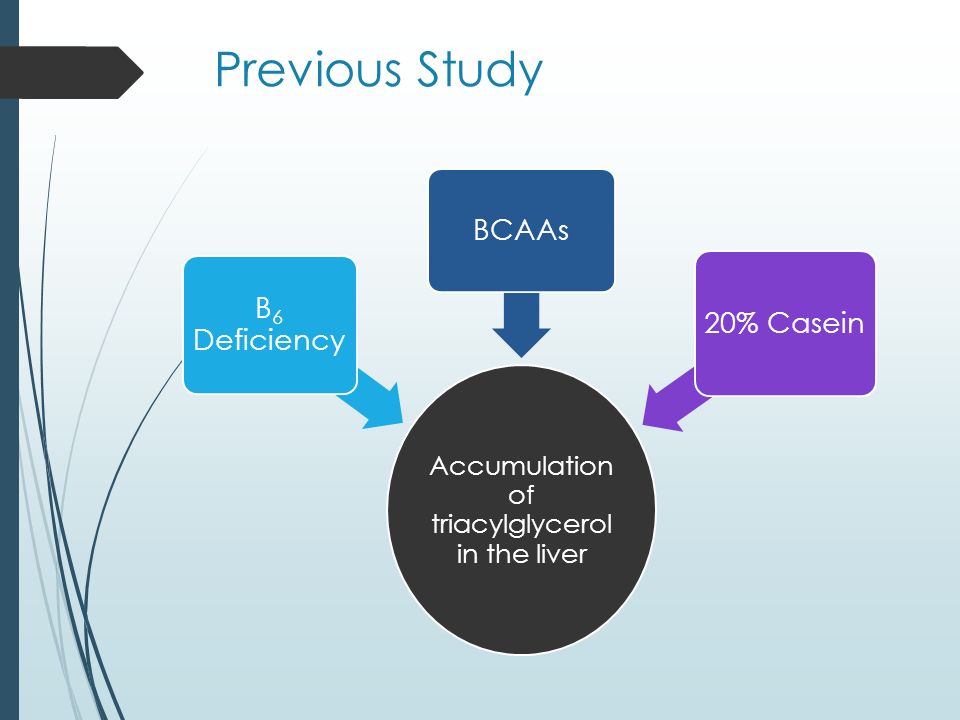 Previous Study

$B_6$ Deficiency

BCAAs

20% Casein

Accumulation of triacylglycerol in the liver